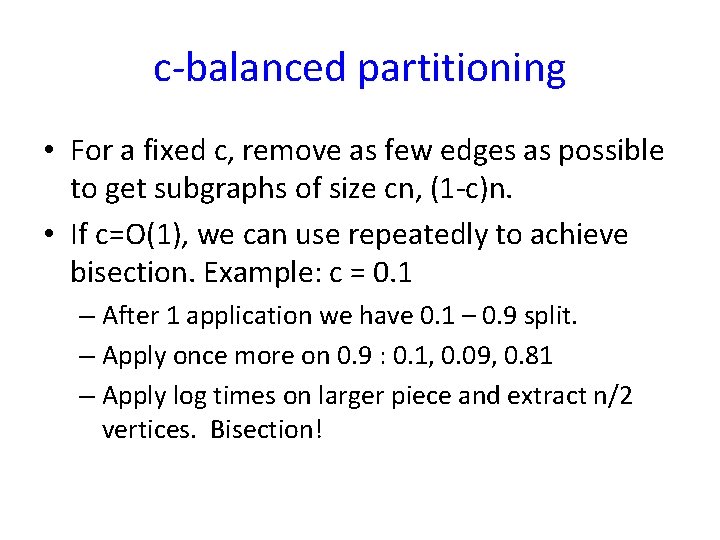 c-balanced partitioning

• For a fixed c, remove as few edges as possible to get subgraphs of size cn, (1-c)n.

• If c=O(1), we can use repeatedly to achieve bisection. Example: c = 0.1

– After 1 application we have 0.1 – 0.9 split.

– Apply once more on 0.9 : 0.1, 0.09, 0.81

– Apply log times on larger piece and extract n/2 vertices. Bisection!